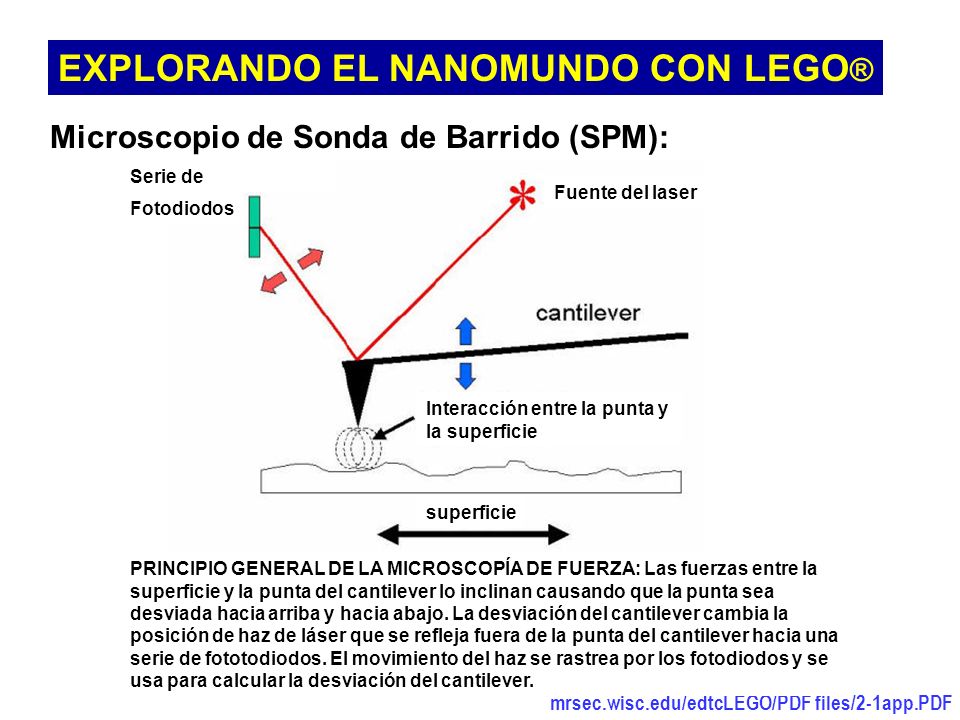 EXPLORANDO EL NANOMUNDO CON LEGO®

Microscopio de Sonda de Barrido (SPM):

Serie de Fotodiodos

Fuente del laser

cantilever

Interacción entre la punta y la superficie

superficie

PRINCIPIO GENERAL DE LA MICROSCOPÍA DE FUERZA: Las fuerzas entre la superficie y la punta del cantilever lo inclinan causando que la punta sea desviada hacia arriba y hacia abajo. La desviación del cantilever cambia la posición de haz de láser que se refleja fuera de la punta del cantilever hacia una serie de fototodiodos. El movimiento del haz se rastrea por los fotodiodos y se usa para calcular la desviación del cantilever.

mrsec.wisc.edu/edtcLEGO/PDF files/2-1app.PDF